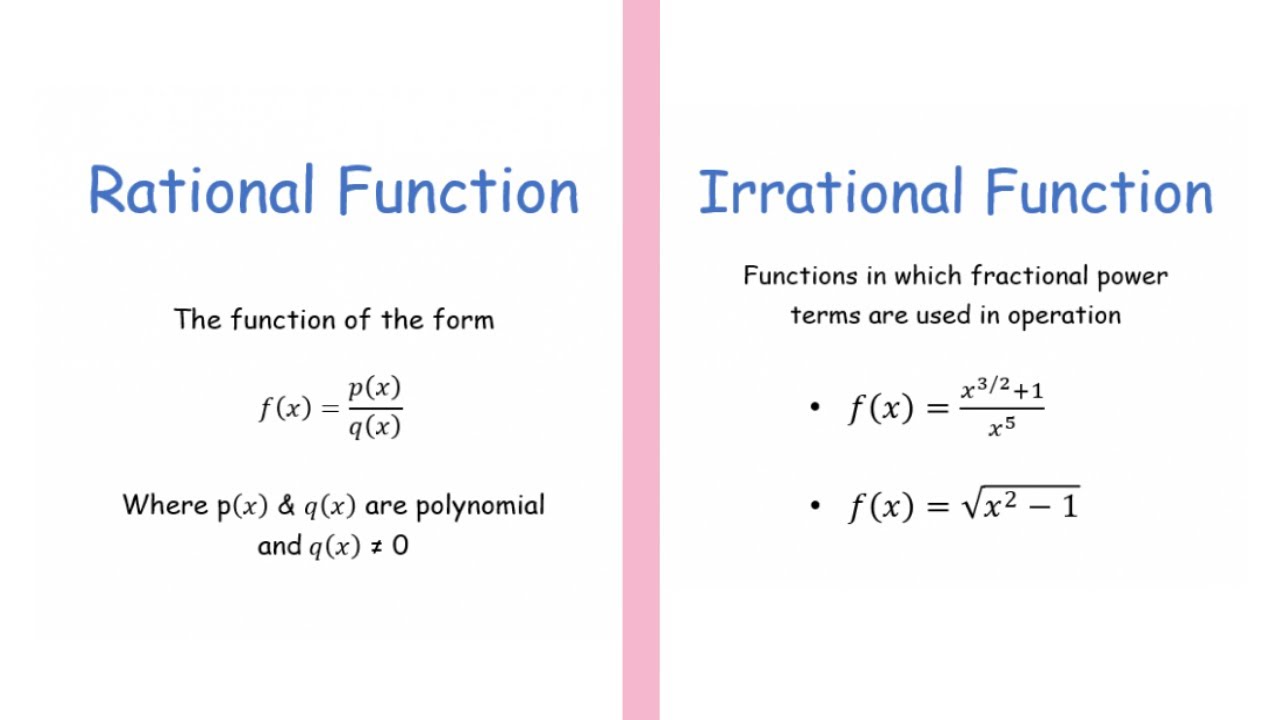 Rational Function

The function of the form

$f(x) = \frac{p(x)}{q(x)}$

Where p$(x)$ & $q(x)$ are polynomial and $q(x) \neq 0$

Irrational Function

Functions in which fractional power terms are used in operation

• $f(x) = \frac{x^{3/2}+1}{x^5}$

• $f(x) = \sqrt{x^2 - 1}$